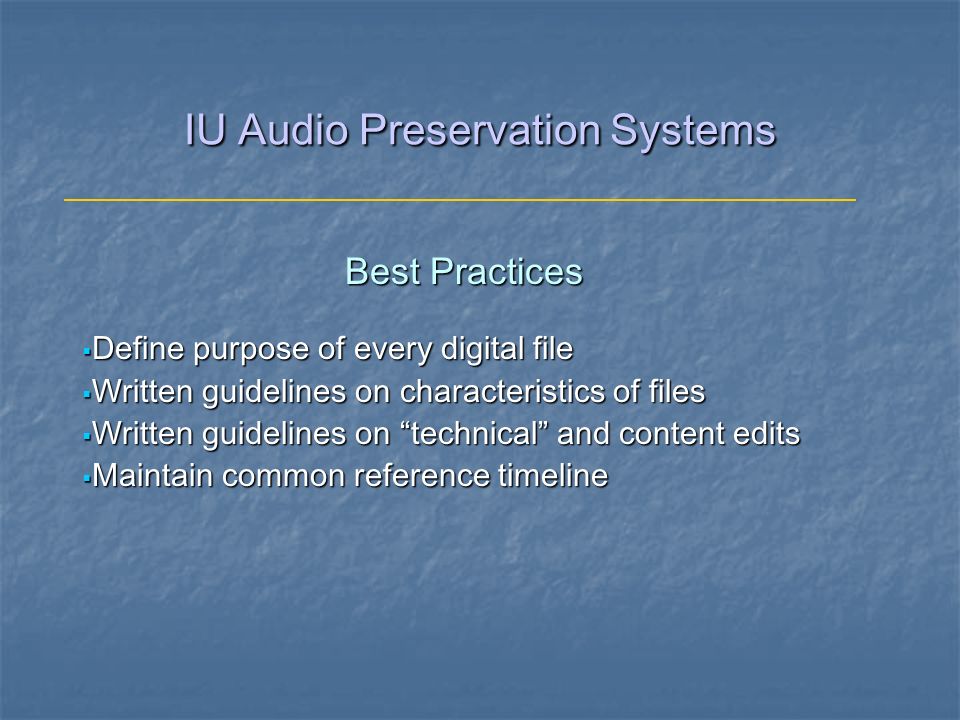 IU Audio Preservation Systems

Best Practices

▪Define purpose of every digital file
▪Written guidelines on characteristics of files
▪Written guidelines on “technical” and content edits
▪Maintain common reference timeline